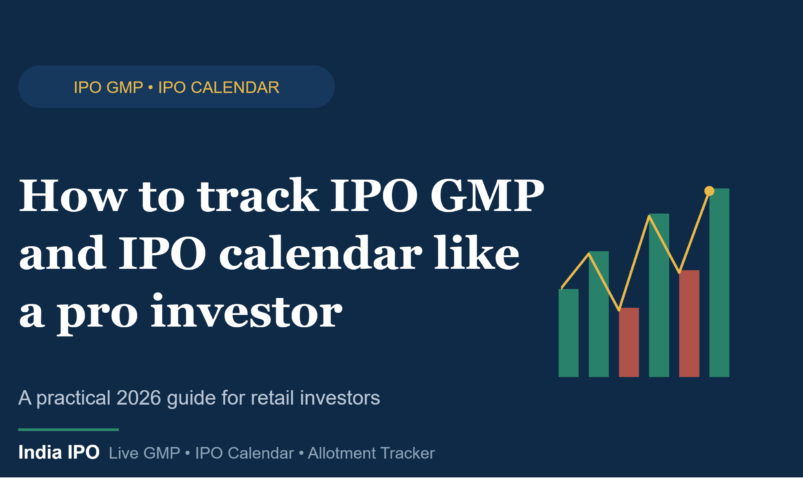 IPO GMP • IPO CALENDAR

How to track IPO GMP and IPO calendar like a pro investor

A practical 2026 guide for retail investors

India IPO Live GMP • IPO Calendar • Allotment Tracker